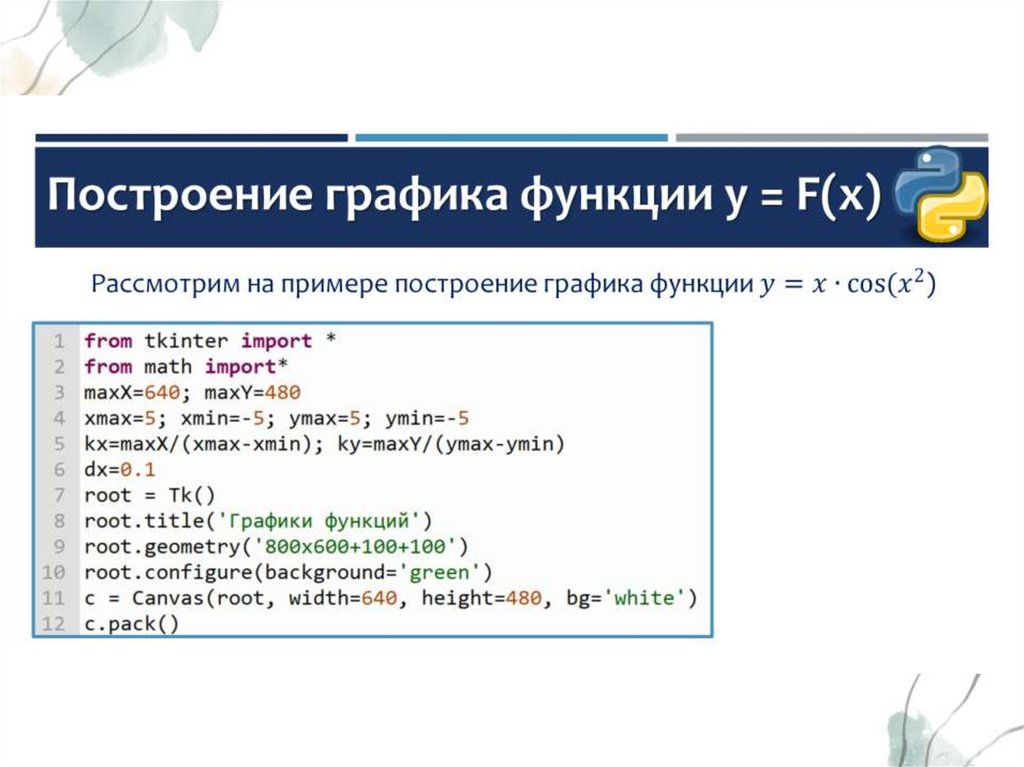 Построение графика функции y = F(x)

Рассмотрим на примере построение графика функции $y = x \cdot \cos(x^2)$

1 from tkinter import *
2 from math import*
3 maxX=640; maxY=480
4 xmax=5; xmin=-5; ymax=5; ymin=-5
5 kx=maxX/(xmax-xmin); ky=maxY/(ymax-ymin)
6 dx=0.1
7 root = Tk()
8 root.title('Графики функций')
9 root.geometry('800x600+100+100')
10 root.configure(background='green')
11 c = Canvas(root, width=640, height=480, bg='white')
12 c.pack()